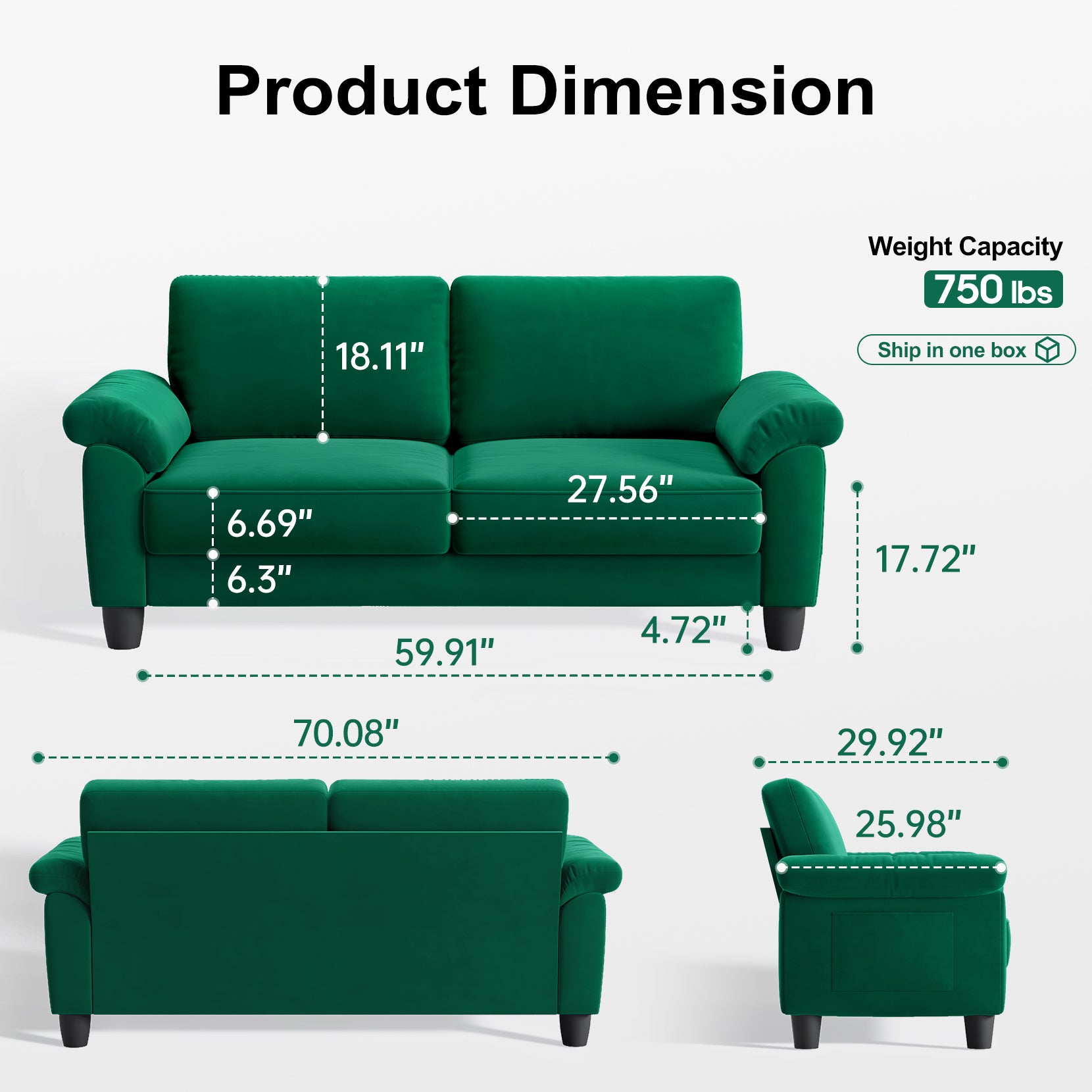 Product Dimension

Weight Capacity
750 lbs
Ship in one box

18.11"
27.56"
6.69"
6.3"
17.72"
4.72"
59.91"

70.08"

29.92"
25.98"